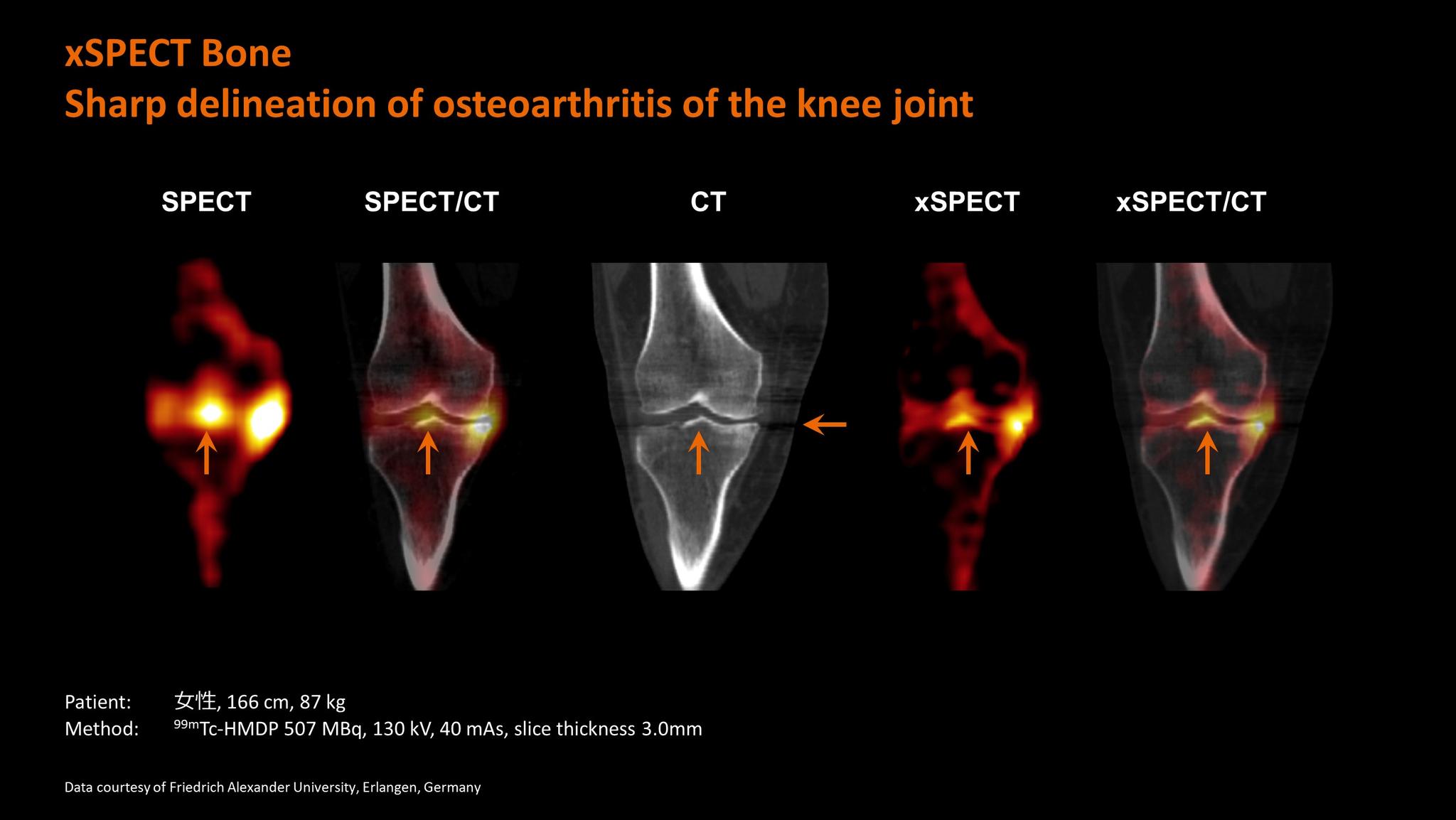 xSPECT Bone
Sharp delineation of osteoarthritis of the knee joint

SPECT SPECT/CT CT xSPECT xSPECT/CT

Patient: 女性, 166 cm, 87 kg
Method: $^{99m}$Tc-HMDP 507 MBq, 130 kV, 40 mAs, slice thickness 3.0mm

Data courtesy of Friedrich Alexander University, Erlangen, Germany